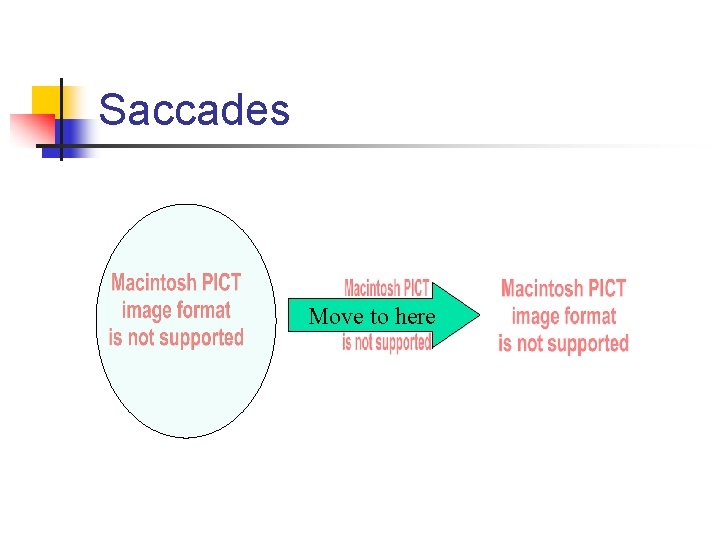 Saccades

Macintosh PICT image format is not supported

Macintosh PICT

Move to here

is not supported

Macintosh PICT image format is not supported